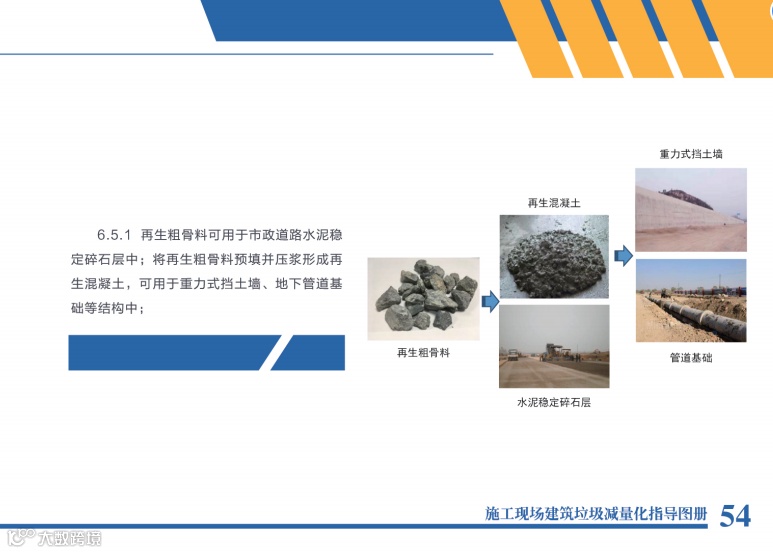 6.5.1 再生粗骨料可用于市政道路水泥稳定碎石层中；将再生粗骨料预填并压浆形成再生混凝土，可用于重力式挡土墙、地下管道基础等结构中；

再生粗骨料

再生混凝土

水泥稳定碎石层

重力式挡土墙

管道基础

施工现场建筑垃圾减量化指导图册 54

大数跨境